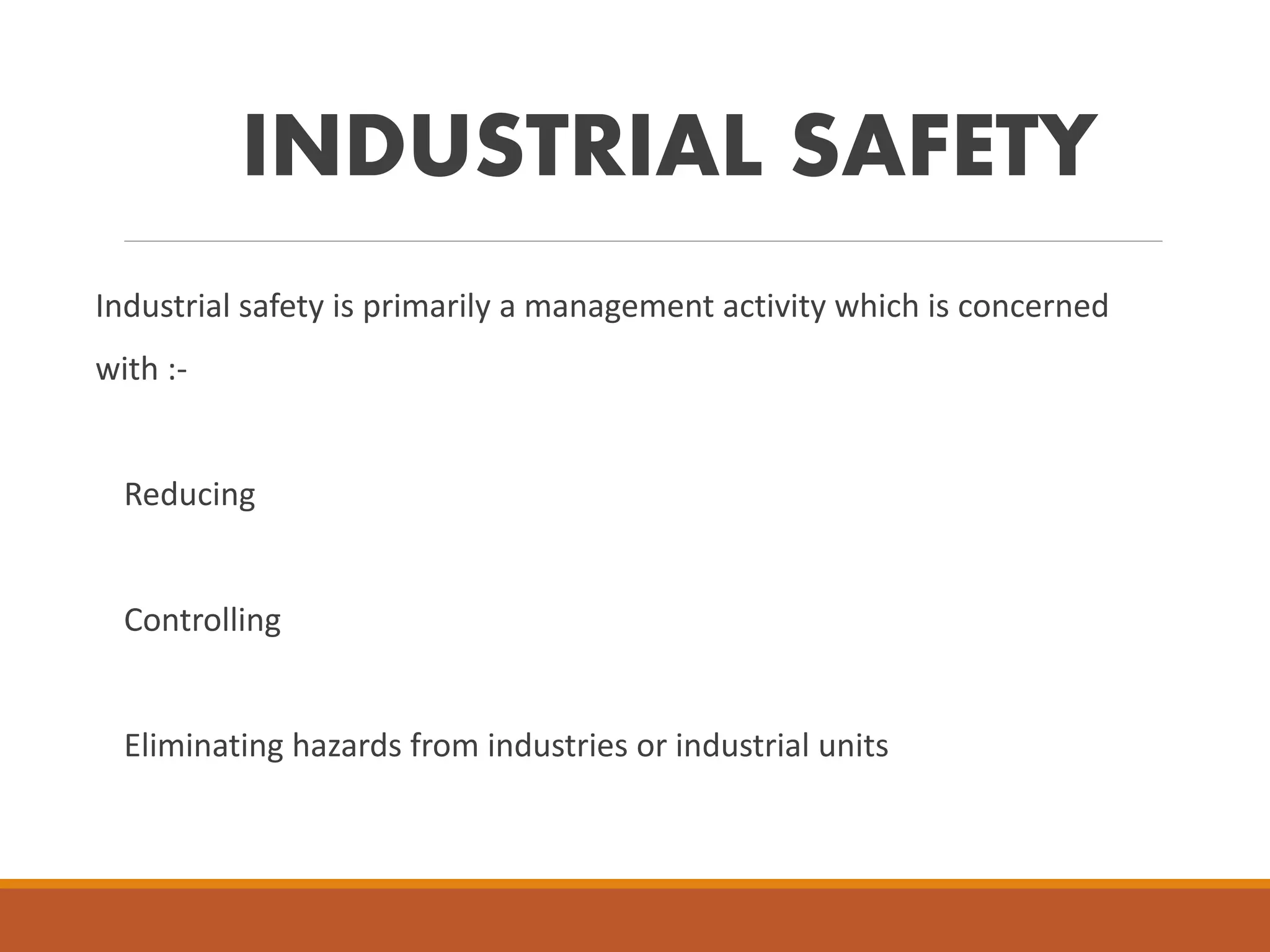 INDUSTRIAL SAFETY

Industrial safety is primarily a management activity which is concerned with :-

Reducing

Controlling

Eliminating hazards from industries or industrial units